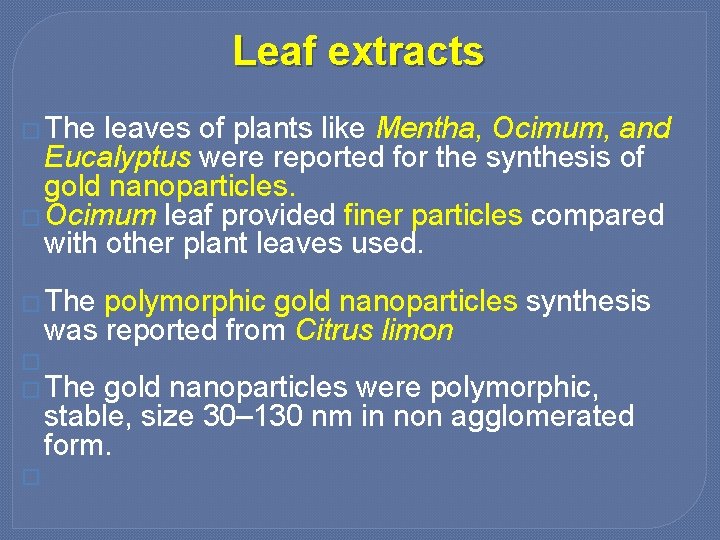 Leaf extracts

□ The leaves of plants like Mentha, Ocimum, and Eucalyptus were reported for the synthesis of gold nanoparticles.
□ Ocimum leaf provided finer particles compared with other plant leaves used.

□ The polymorphic gold nanoparticles synthesis was reported from Citrus limon
□
□ The gold nanoparticles were polymorphic, stable, size 30–130 nm in non agglomerated form.
□